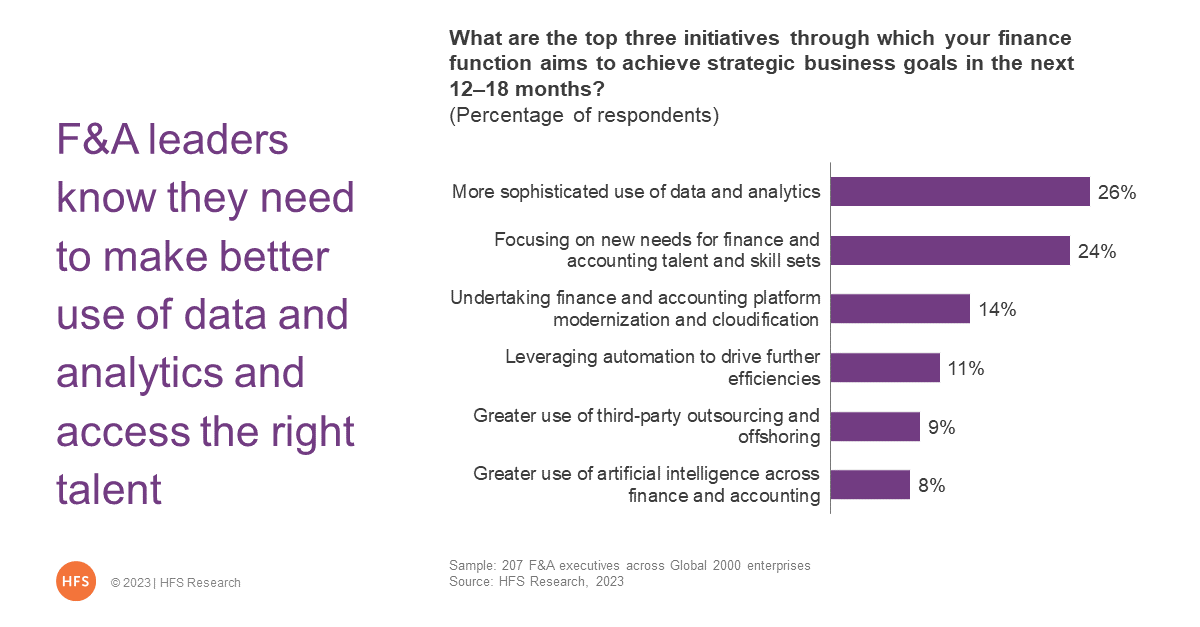 F&A leaders know they need to make better use of data and analytics and access the right talent

What are the top three initiatives through which your finance function aims to achieve strategic business goals in the next 12–18 months?
(Percentage of respondents)

More sophisticated use of data and analytics 26%
Focusing on new needs for finance and accounting talent and skill sets 24%
Undertaking finance and accounting platform modernization and cloudification 14%
Leveraging automation to drive further efficiencies 11%
Greater use of third-party outsourcing and offshoring 9%
Greater use of artificial intelligence across finance and accounting 8%

Sample: 207 F&A executives across Global 2000 enterprises
Source: HFS Research, 2023

HFS © 2023 | HFS Research